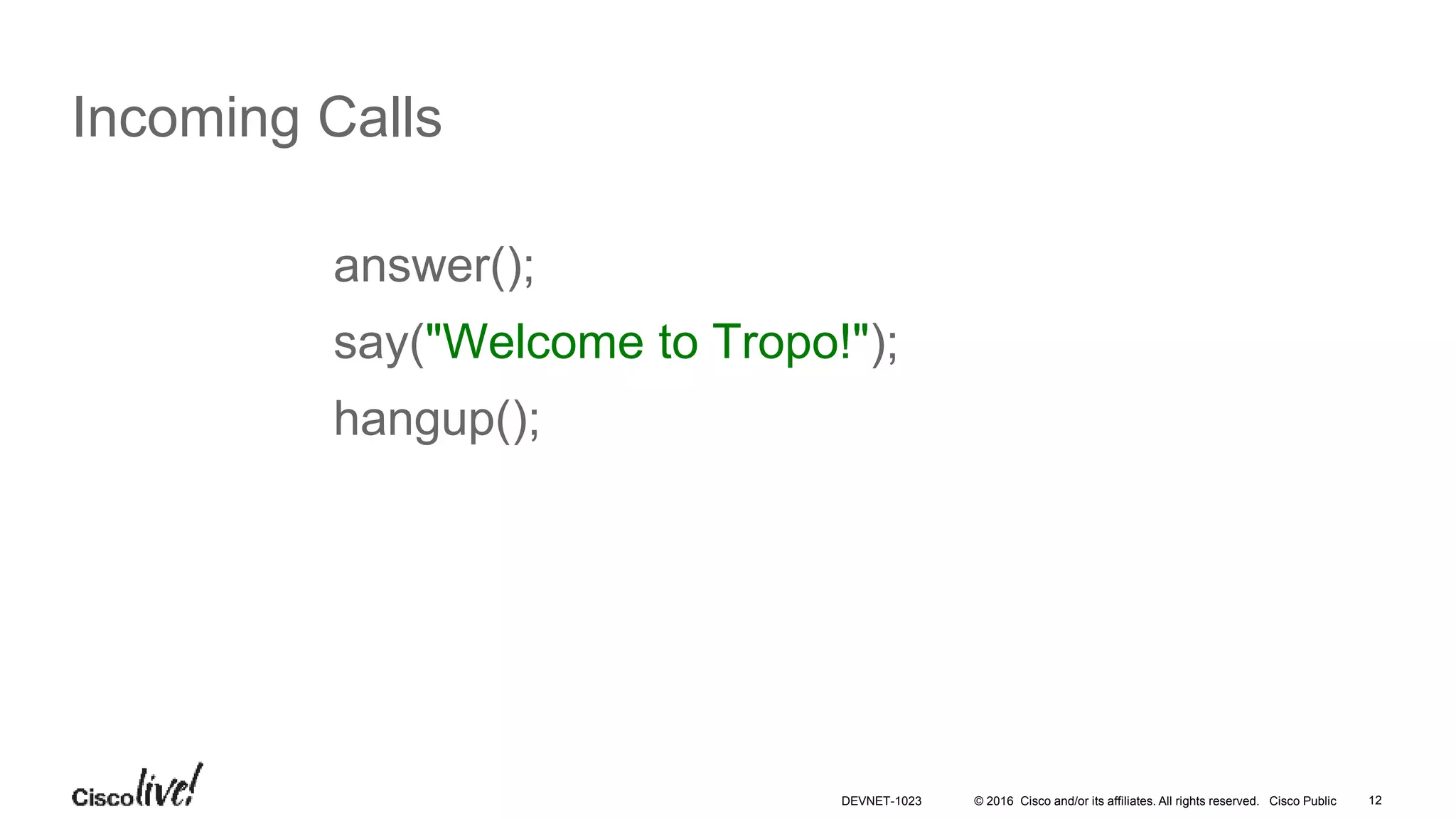 Incoming Calls

answer();
say("Welcome to Tropo!");
hangup();

Cisco live!

DEVNET-1023 © 2016 Cisco and/or its affiliates. All rights reserved. Cisco Public 12